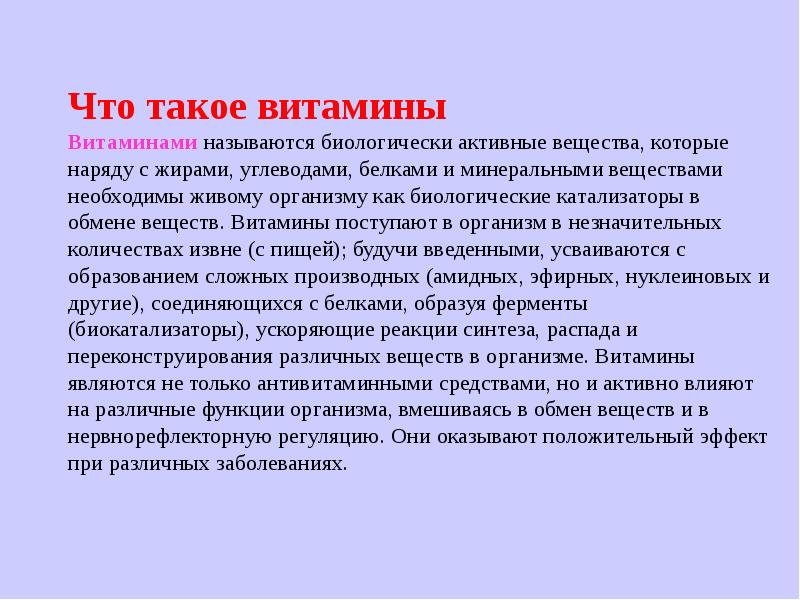 Что такое витамины

Витаминами называются биологически активные вещества, которые наряду с жирами, углеводами, белками и минеральными веществами необходимы живому организму как биологические катализаторы в обмене веществ. Витамины поступают в организм в незначительных количествах извне (с пищей); будучи введенными, усваиваются с образованием сложных производных (амидных, эфирных, нуклеиновых и другие), соединяющихся с белками, образуя ферменты (биокатализаторы), ускоряющие реакции синтеза, распада и переконструирования различных веществ в организме. Витамины являются не только антивитаминными средствами, но и активно влияют на различные функции организма, вмешиваясь в обмен веществ и в нервнорефлекторную регуляцию. Они оказывают положительный эффект при различных заболеваниях.